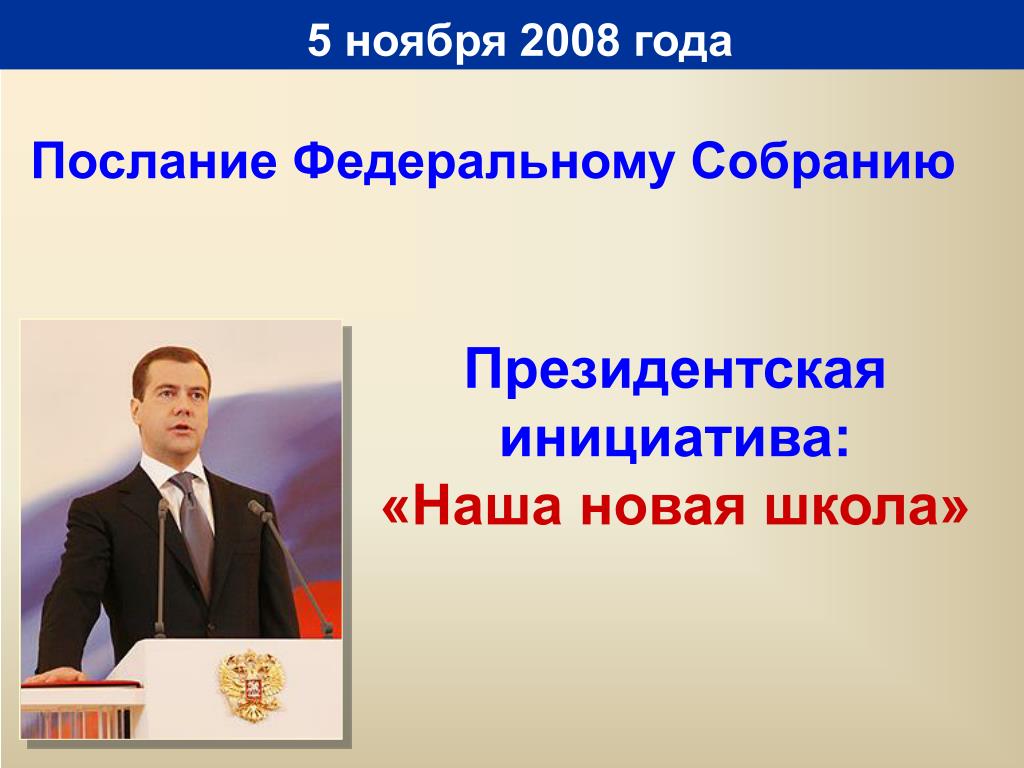 5 ноября 2008 года

Послание Федеральному Собранию

Президентская инициатива:
«Наша новая школа»